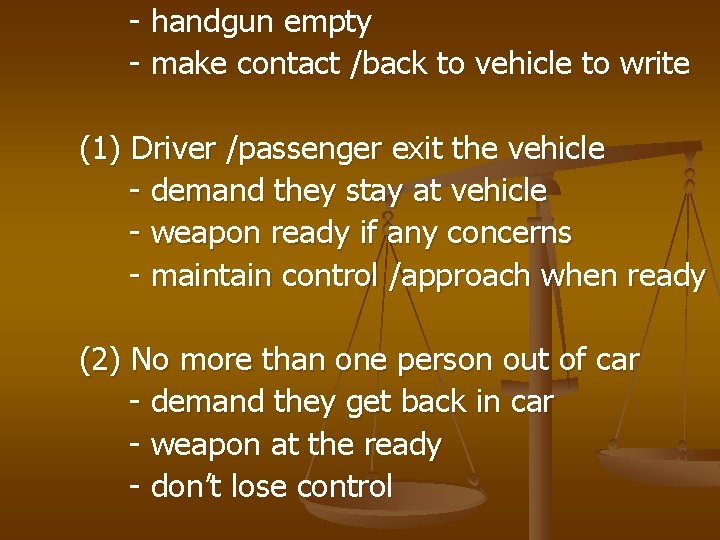 - handgun empty
- make contact /back to vehicle to write

(1) Driver /passenger exit the vehicle
- demand they stay at vehicle
- weapon ready if any concerns
- maintain control /approach when ready

(2) No more than one person out of car
- demand they get back in car
- weapon at the ready
- don't lose control